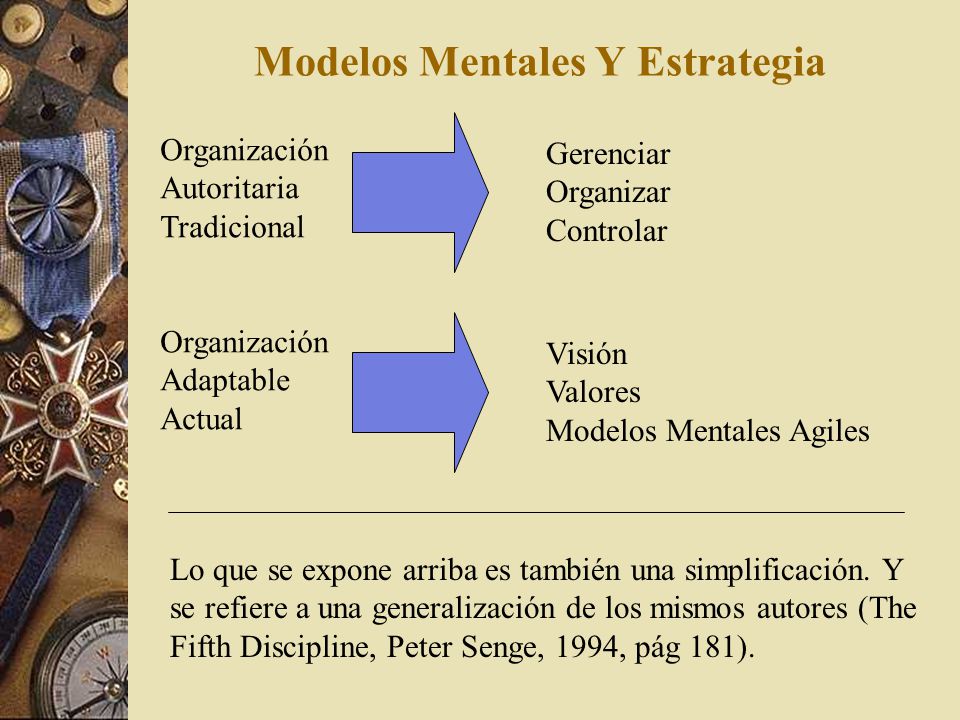 Modelos Mentales Y Estrategia

Organización
Autoritaria
Tradicional

Gerenciar
Organizar
Controlar

Organización
Adaptable
Actual

Visión
Valores
Modelos Mentales Agiles

Lo que se expone arriba es también una simplificación. Y se refiere a una generalización de los mismos autores (The Fifth Discipline, Peter Senge, 1994, pág 181).